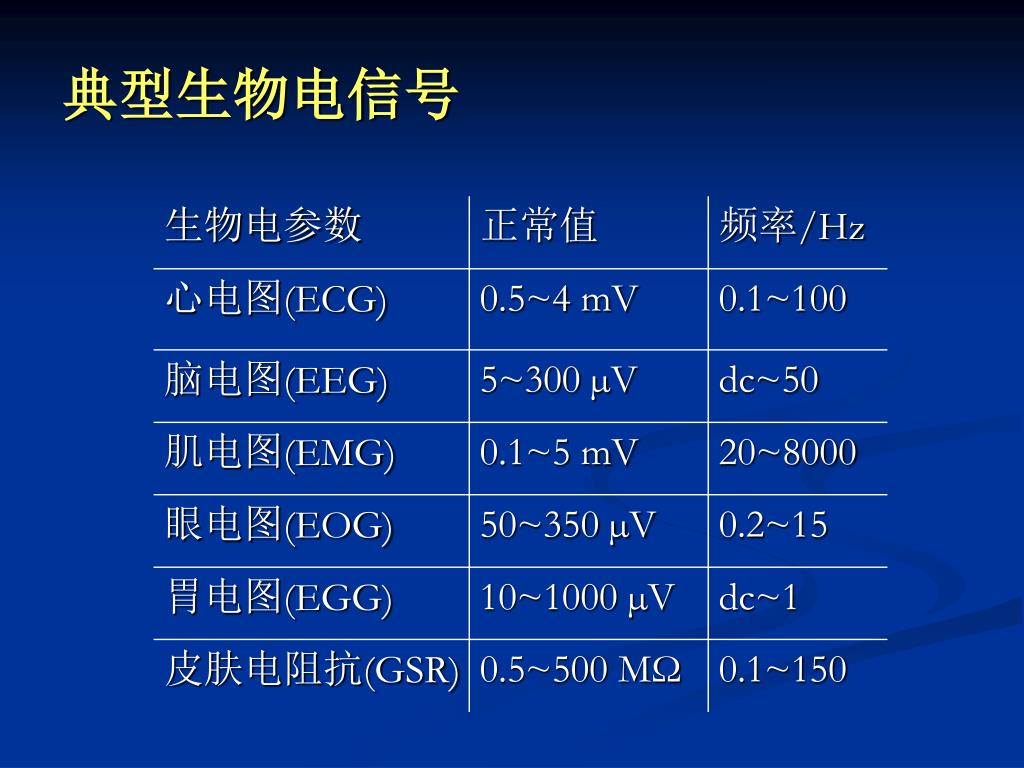 典型生物电信号

| 生物电参数 | 正常值 | 频率/Hz |
|---|---|---|
| 心电图(ECG) | 0.5~4 mV | 0.1~100 |
| 脑电图(EEG) | 5~300 μV | dc~50 |
| 肌电图(EMG) | 0.1~5 mV | 20~8000 |
| 眼电图(EOG) | 50~350 μV | 0.2~15 |
| 胃电图(EGG) | 10~1000 μV | dc~1 |
| 皮肤电阻抗(GSR) | 0.5~500 MΩ | 0.1~150 |